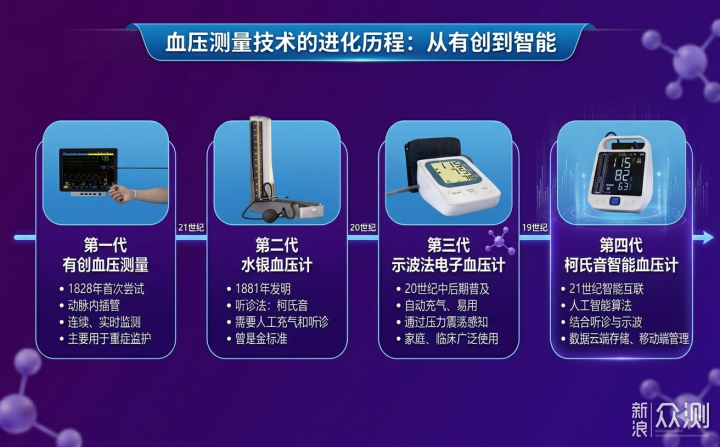 血压测量技术的进化历程：从有创到智能

第一代
有创血压测量
• 1828年首次尝试
• 动脉内插管
• 连续、实时监测
• 主要用于重症监护

21世纪

第二代
水银血压计
• 1881年发明
• 听诊法：柯氏音
• 需要人工充气和听诊
• 曾是金标准

20世纪

第三代
示波法电子血压计
• 20世纪中后期普及
• 自动充气、易用
• 通过压力震荡感知
• 家庭、临床广泛使用

19世纪

第四代
柯氏音智能血压计
• 21世纪智能互联
• 人工智能算法
• 结合听诊与示波
• 数据云端存储、移动端管理

115
82
63

新浪 众测